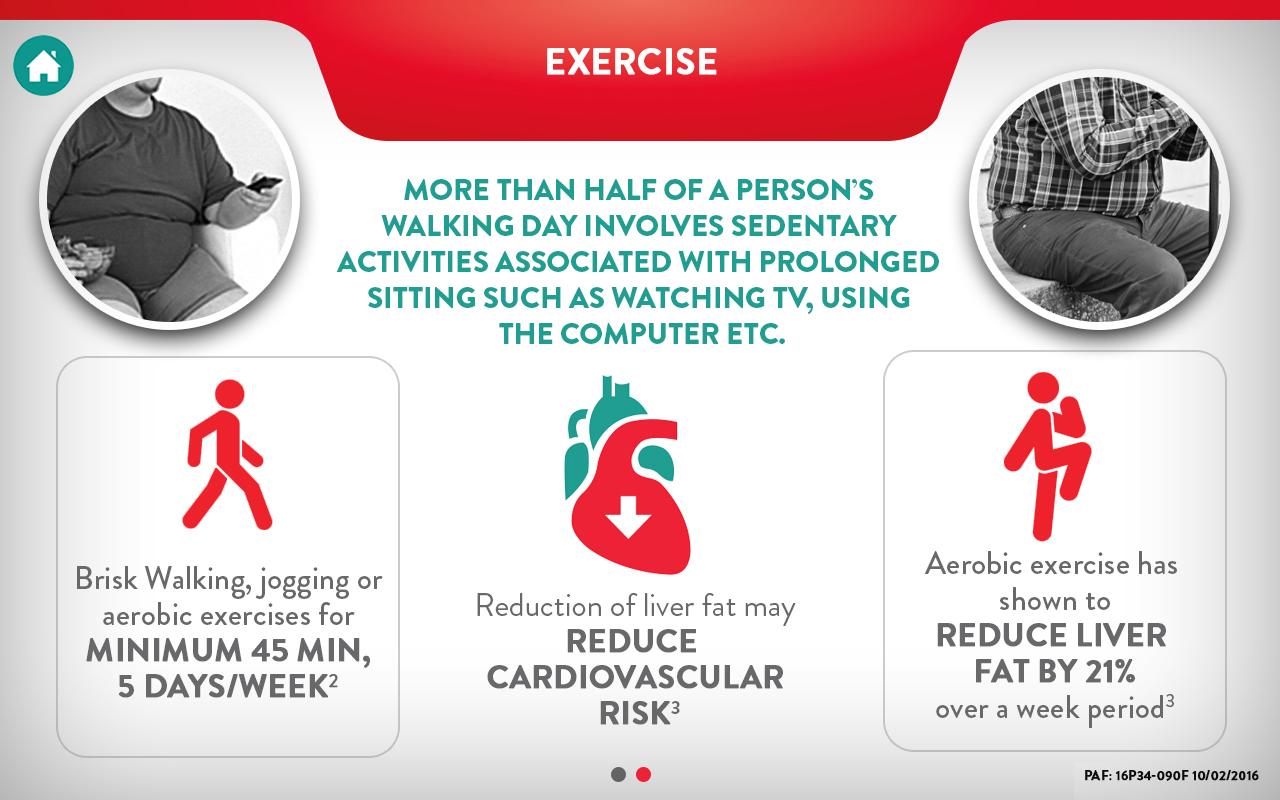 EXERCISE

MORE THAN HALF OF A PERSON'S WALKING DAY INVOLVES SEDENTARY ACTIVITIES ASSOCIATED WITH PROLONGED SITTING SUCH AS WATCHING TV, USING THE COMPUTER ETC.

Brisk Walking, jogging or aerobic exercises for MINIMUM 45 MIN, 5 DAYS/WEEK$^2$

Reduction of liver fat may REDUCE CARDIOVASCULAR RISK$^3$

Aerobic exercise has shown to REDUCE LIVER FAT BY 21% over a week period$^3$

PAF: 16P34-090F 10/02/2016